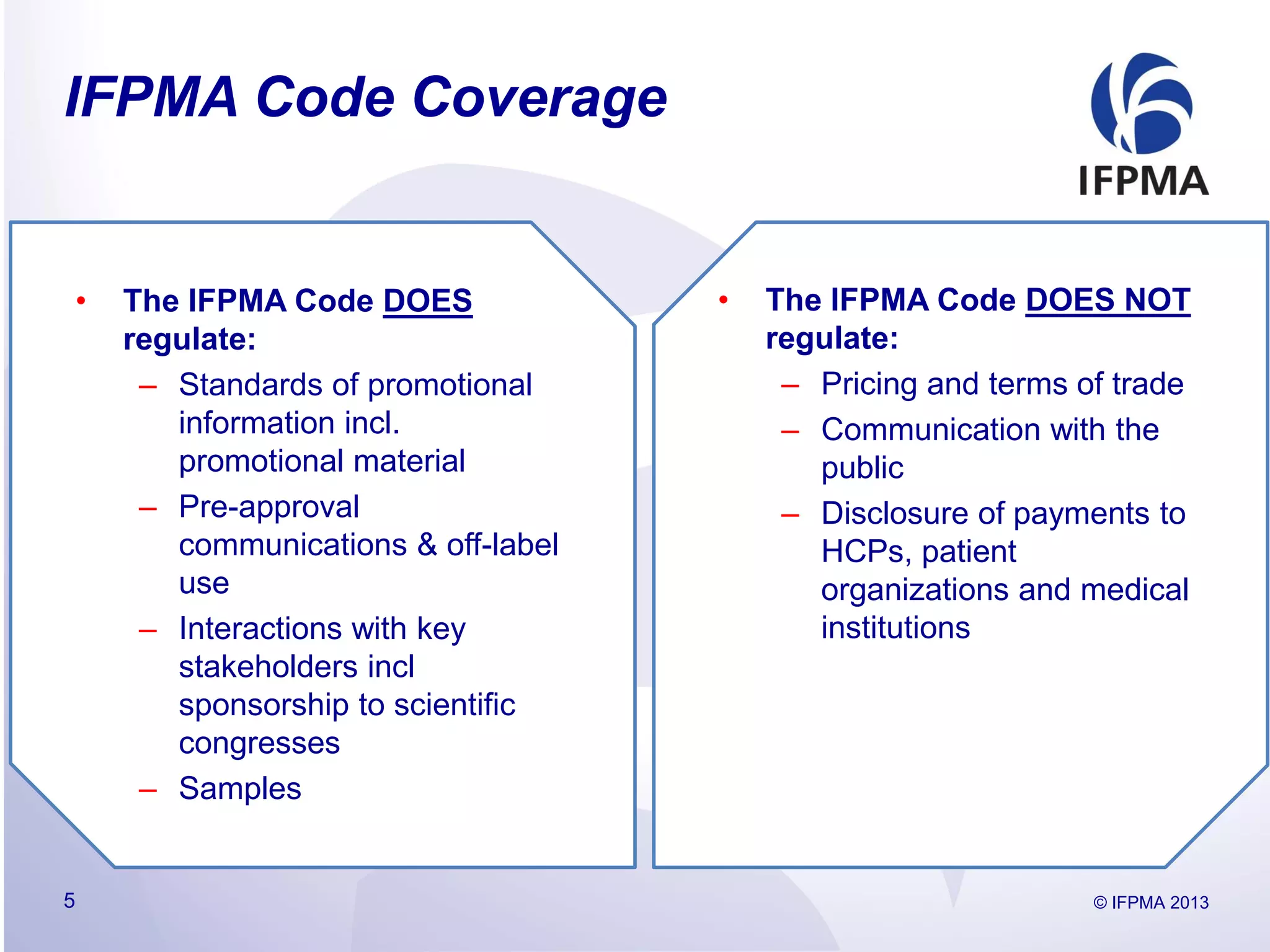 IFPMA Code Coverage

IFPMA

• The IFPMA Code DOES regulate:
– Standards of promotional information incl. promotional material
– Pre-approval communications & off-label use
– Interactions with key stakeholders incl sponsorship to scientific congresses
– Samples

• The IFPMA Code DOES NOT regulate:
– Pricing and terms of trade
– Communication with the public
– Disclosure of payments to HCPs, patient organizations and medical institutions

5

© IFPMA 2013